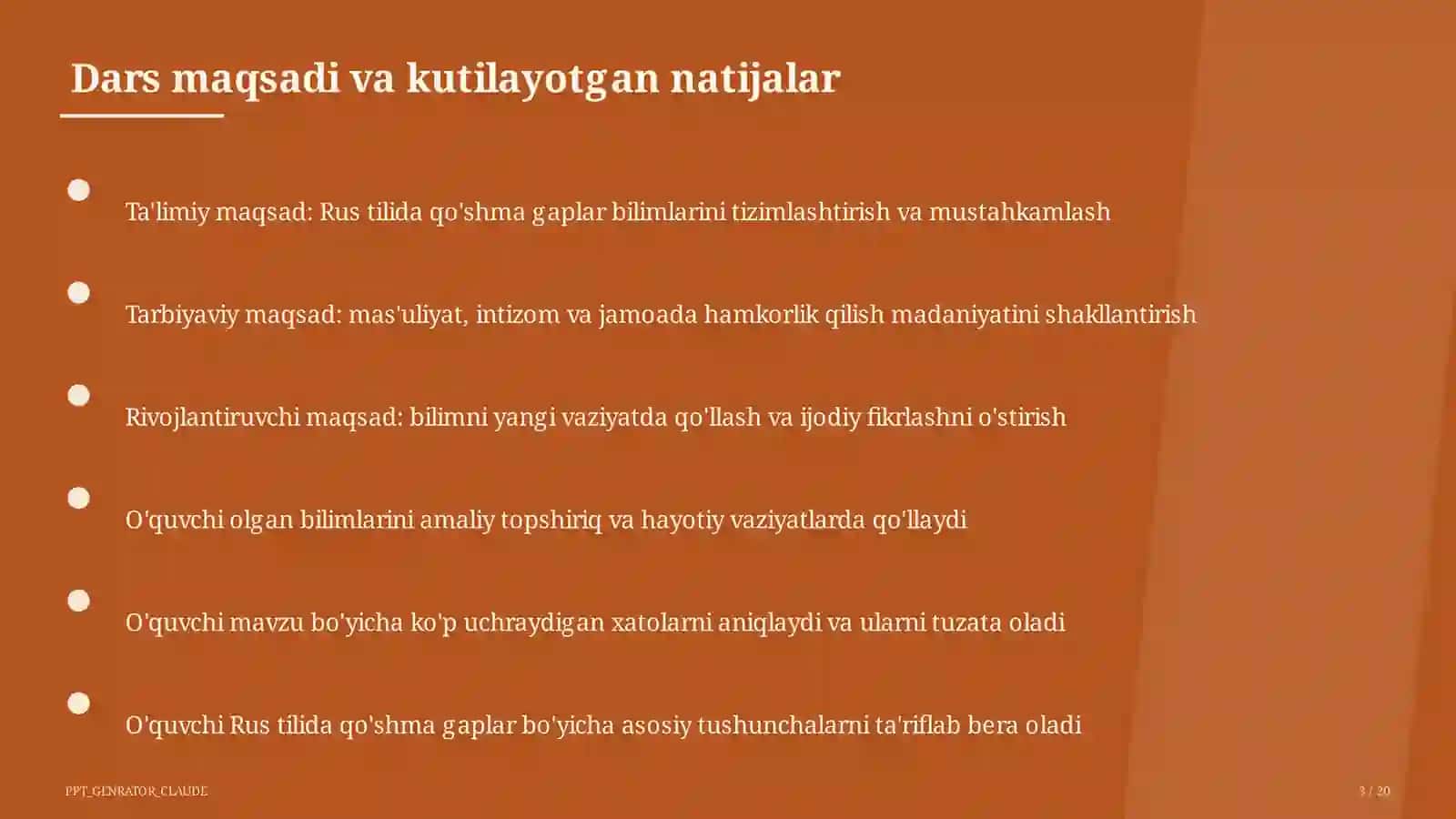 Dars maqsadi va kutilayotgan natijalar

Ta'limiy maqsad: Rus tilida qo'shma gaplar bilimlarini tizimlashtirish va mustahkamlash

Tarbiyaviy maqsad: mas'uliyat, intizom va jamoada hamkorlik qilish madaniyatini shakllantirish

Rivojlantiruvchi maqsad: bilimni yangi vaziyatda qo'llash va ijodiy fikrlashni o'stirish

O'quvchi olgan bilimlarini amaliy topshiriq va hayotiy vaziyatlarda qo'llaydi

O'quvchi mavzu bo'yicha ko'p uchraydigan xatolarni aniqlaydi va ularni tuzata oladi

O'quvchi Rus tilida qo'shma gaplar bo'yicha asosiy tushunchalarni ta'riflab bera oladi

PPT_GENRATOR_CLAUDE

3 / 20